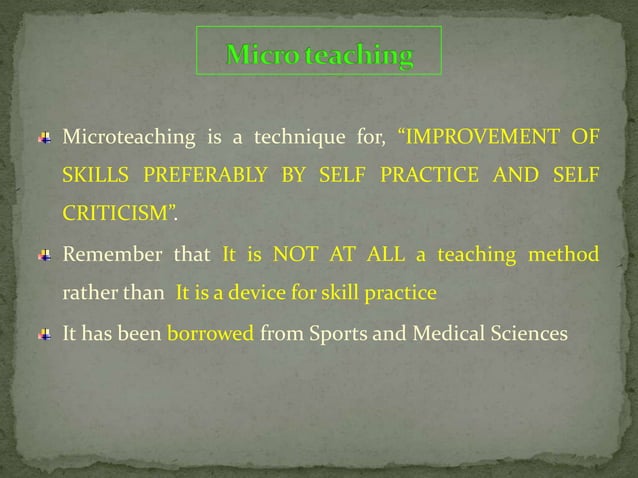 Micro teaching

Microteaching is a technique for, “IMPROVEMENT OF SKILLS PREFERABLY BY SELF PRACTICE AND SELF CRITICISM”.

Remember that It is NOT AT ALL a teaching method rather than It is a device for skill practice

It has been borrowed from Sports and Medical Sciences